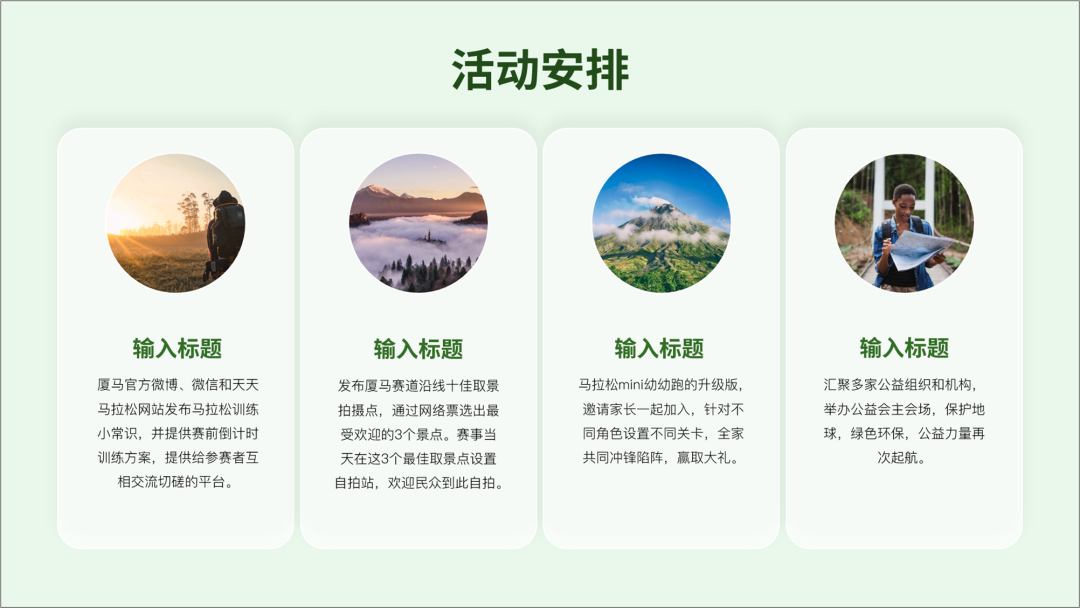 活动安排

输入标题

厦马官方微博、微信和天天马拉松网站发布马拉松训练小常识，并提供赛前倒计时训练方案，提供给参赛者互相交流切磋的平台。

输入标题

发布厦马赛道沿线十佳取景拍摄点，通过网络票选出最受欢迎的3个景点。赛事当天在这3个最佳取景点设置自拍站，欢迎民众到此自拍。

输入标题

马拉松mini幼幼跑的升级版，邀请家长一起加入，针对不同角色设置不同关卡，全家共同冲锋陷阵，赢取大礼。

输入标题

汇聚多家公益组织和机构，举办公益会主会场，保护地球，绿色环保，公益力量再次起航。